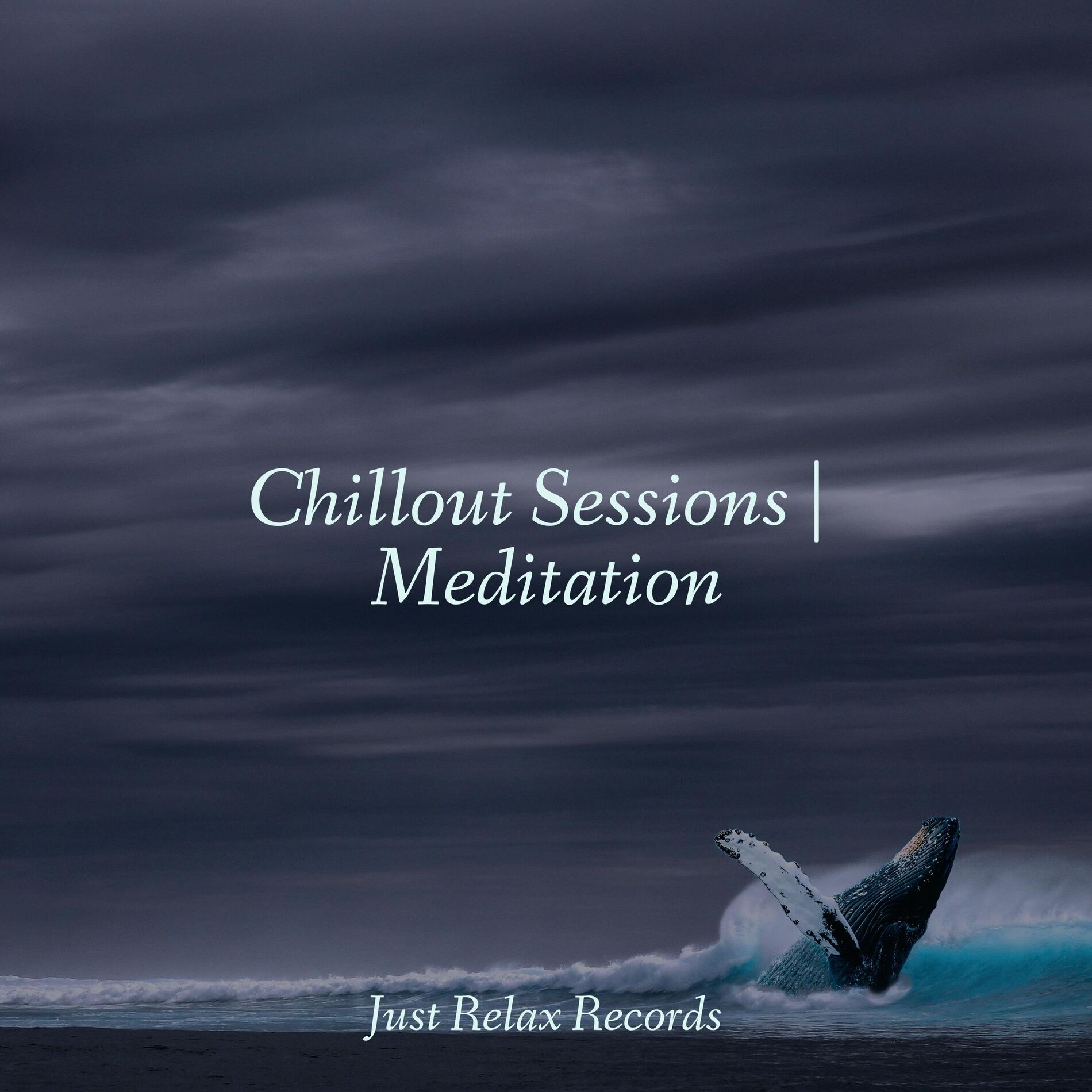 Chillout Sessions | Meditation

Just Relax Records